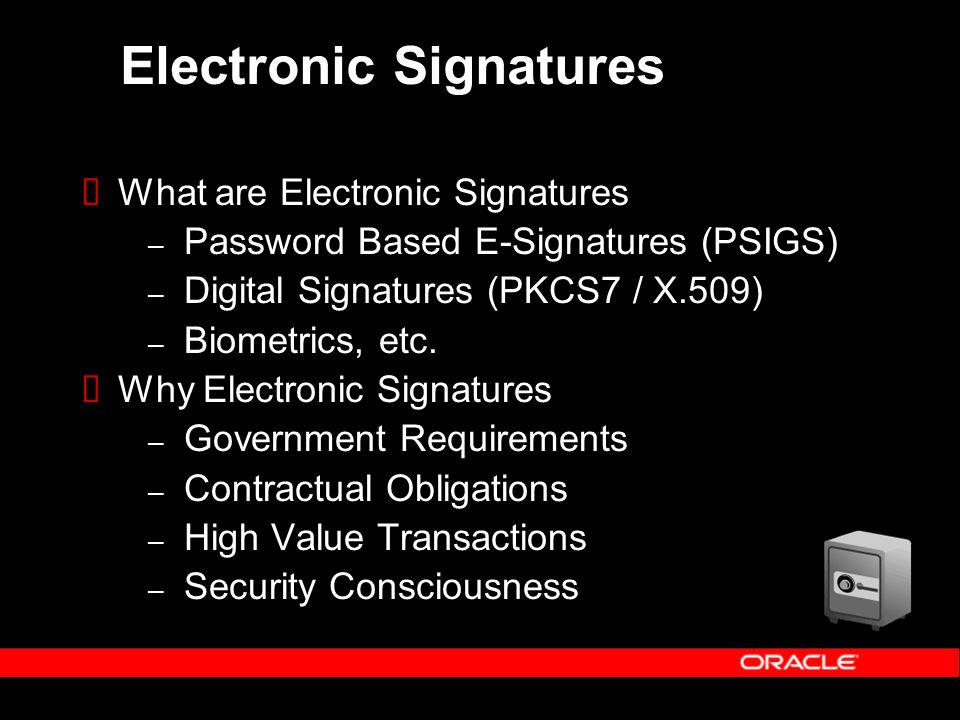 Electronic Signatures

What are Electronic Signatures
– Password Based E-Signatures (PSIGS)
– Digital Signatures (PKCS7 / X.509)
– Biometrics, etc.

Why Electronic Signatures
– Government Requirements
– Contractual Obligations
– High Value Transactions
– Security Consciousness

ORACLE